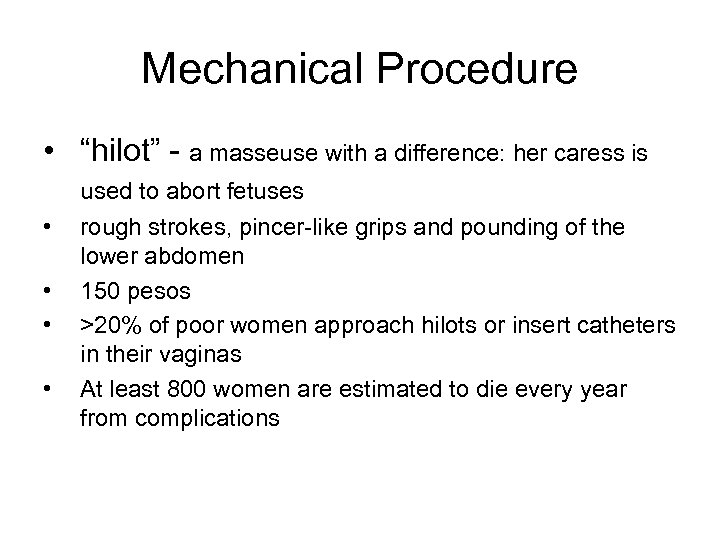 Mechanical Procedure

• “hilot” - a masseuse with a difference: her caress is used to abort fetuses

• rough strokes, pincer-like grips and pounding of the lower abdomen

• 150 pesos

• >20% of poor women approach hilots or insert catheters in their vaginas

• At least 800 women are estimated to die every year from complications